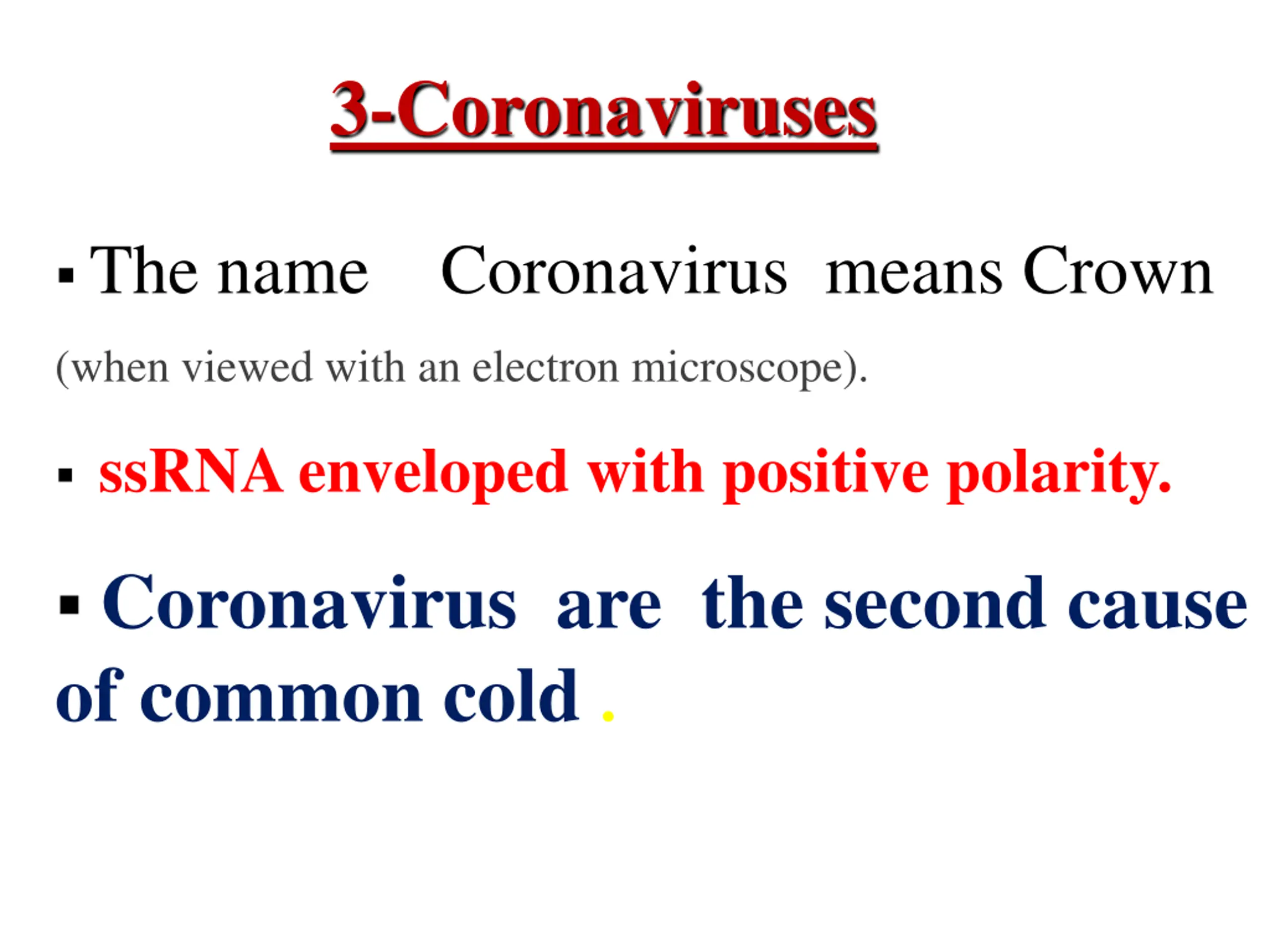 3-Coronaviruses

▪ The name Coronavirus means Crown (when viewed with an electron microscope).

▪ ssRNA enveloped with positive polarity.

▪ Coronavirus are the second cause of common cold .